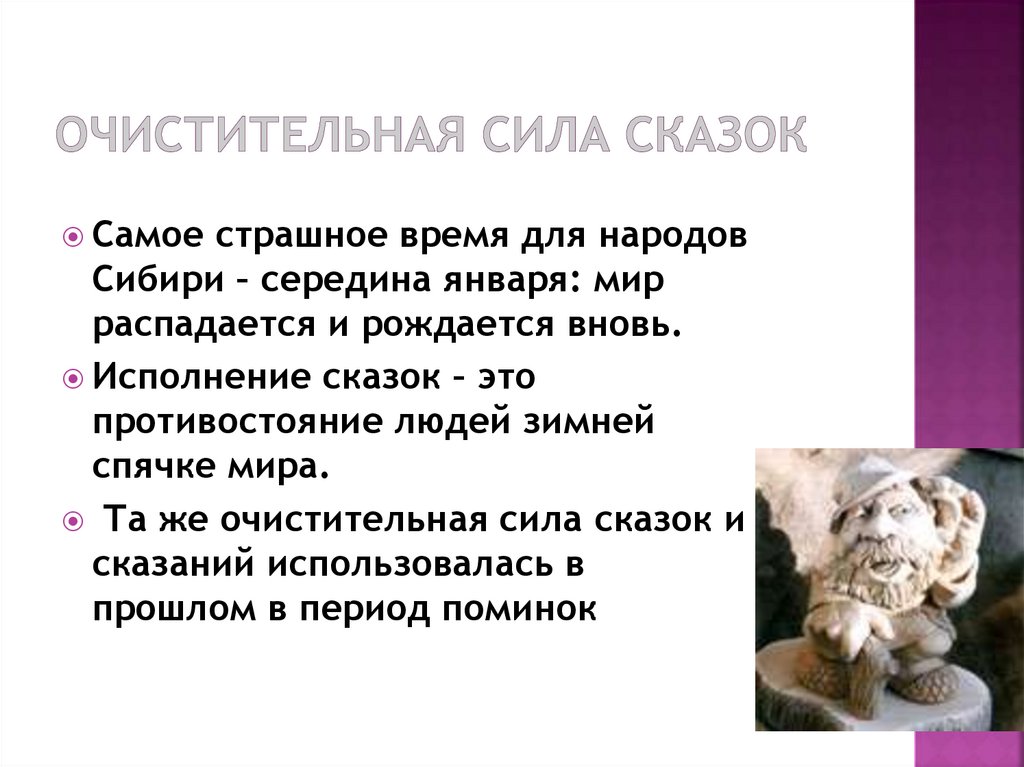 ОЧИСТИТЕЛЬНАЯ СИЛА СКАЗОК

Самое страшное время для народов Сибири – середина января: мир распадается и рождается вновь.

Исполнение сказок – это противостояние людей зимней спячке мира.

Та же очистительная сила сказок и сказаний использовалась в прошлом в период поминок